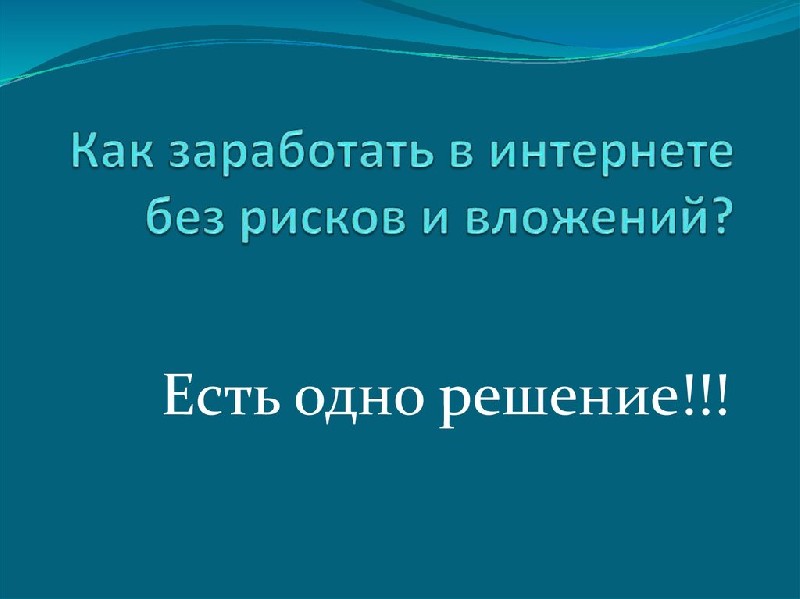 Как заработать в интернете без рисков и вложений?

Есть одно решение!!!